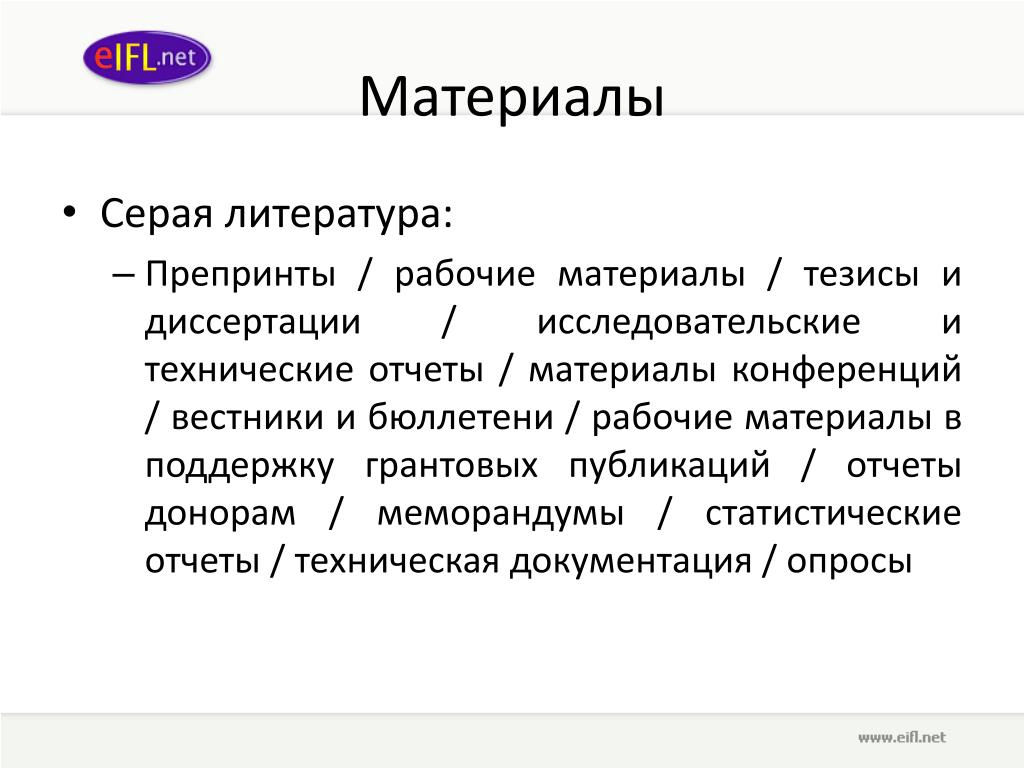 eIFL.net

Материалы

• Серая литература:

– Препринты / рабочие материалы / тезисы и диссертации / исследовательские и технические отчеты / материалы конференций / вестники и бюллетени / рабочие материалы в поддержку грантовых публикаций / отчеты донорам / меморандумы / статистические отчеты / техническая документация / опросы

www.eifl.net